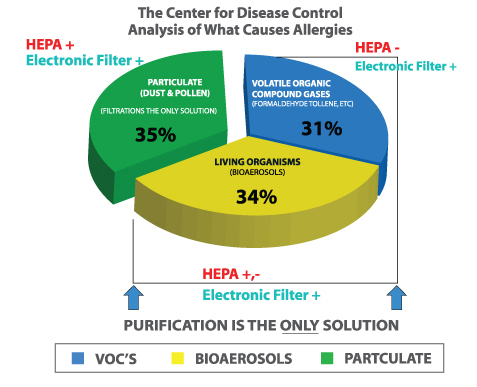 The Center for Disease Control
Analysis of What Causes Allergies

HEPA +
Electronic Filter +

HEPA -
Electronic Filter +

PARTICULATE
(DUST & POLLEN)
(FILTRATIONS THE ONLY SOLUTION)
35%

VOLATILE ORGANIC
COMPOUND GASES
(FORMALDEHYDE TOLLENE, ETC)
31%

LIVING ORGANISMS
(BIOAEROSOLS)
34%

HEPA +,-
Electronic Filter +

PURIFICATION IS THE ONLY SOLUTION

VOC'S BIOAEROSOLS PARTCULATE